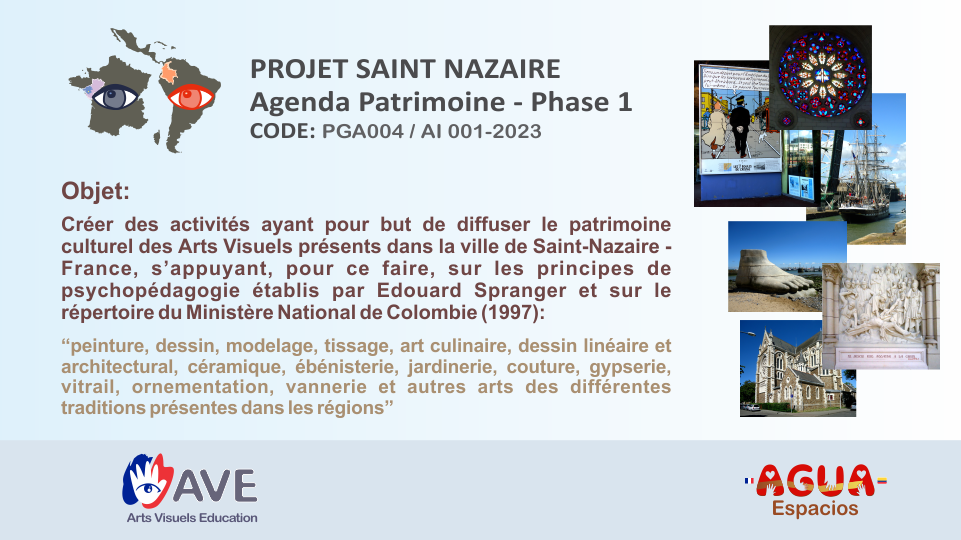 PROJET SAINT NAZAIRE
Agenda Patrimoine - Phase 1
CODE: PGA004 / AI 001-2023

Objet:

Créer des activités ayant pour but de diffuser le patrimoine culturel des Arts Visuels présents dans la ville de Saint-Nazaire - France, s'appuyant, pour ce faire, sur les principes de psychopédagogie établis par Edouard Spranger et sur le répertoire du Ministère National de Colombie (1997):

"peinture, dessin, modelage, tissage, art culinaire, dessin linéaire et architectural, céramique, ébénisterie, jardinerie, couture, gypserie, vitrail, ornementation, vannerie et autres arts des différentes traditions présentes dans les régions"

AVE
Arts Visuels Education

AGUA
Espacios